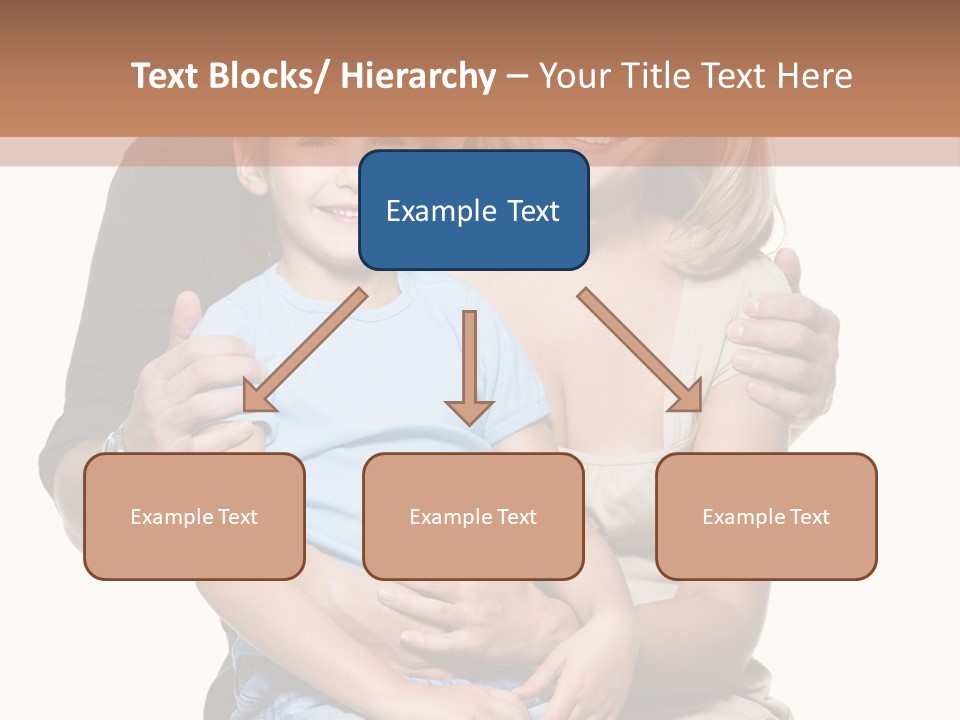 Text Blocks/ Hierarchy – Your Title Text Here

Example Text

Example Text

Example Text

Example Text